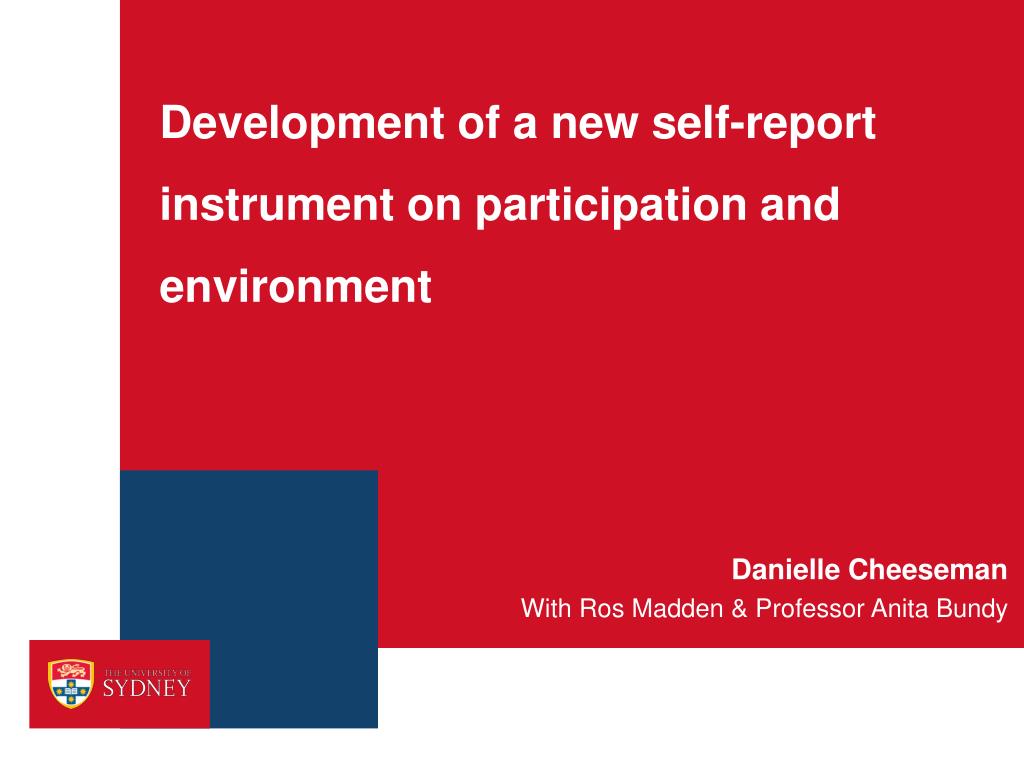 Development of a new self-report instrument on participation and environment

Danielle Cheeseman

With Ros Madden & Professor Anita Bundy

THE UNIVERSITY OF SYDNEY